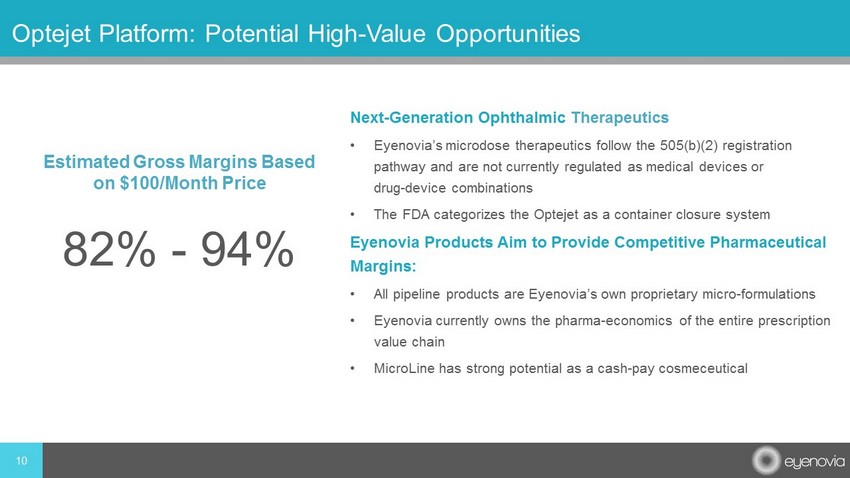 Optejet Platform: Potential High-Value Opportunities

Estimated Gross Margins Based on $100/Month Price

82% - 94%

Next-Generation Ophthalmic Therapeutics

• Eyenovia's microdose therapeutics follow the 505(b)(2) registration pathway and are not currently regulated as medical devices or drug-device combinations

• The FDA categorizes the Optejet as a container closure system

Eyenovia Products Aim to Provide Competitive Pharmaceutical Margins:

• All pipeline products are Eyenovia's own proprietary micro-formulations

• Eyenovia currently owns the pharma-economics of the entire prescription value chain

• MicroLine has strong potential as a cash-pay cosmeceutical

10

eyenovia